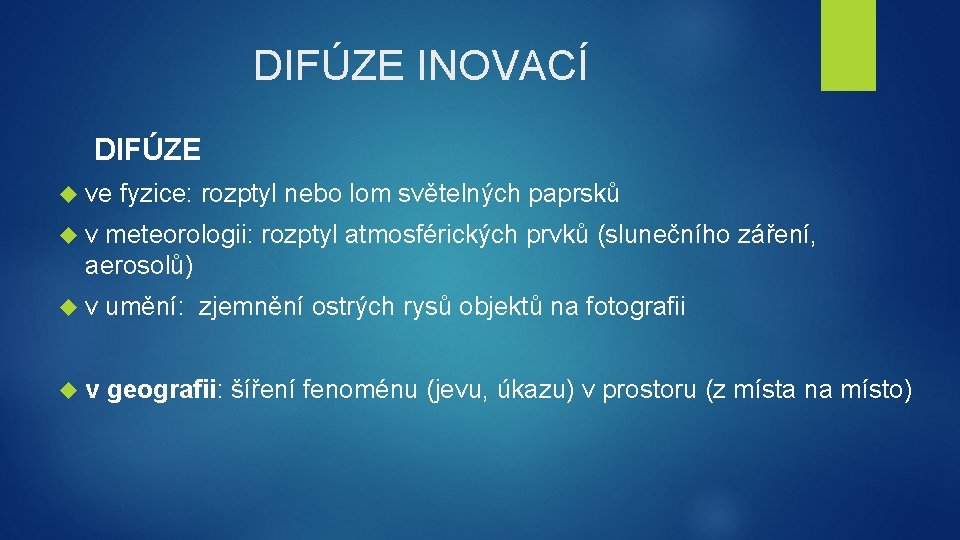 DIFÚZE INOVACÍ

DIFÚZE

ve fyzice: rozptyl nebo lom světelných paprsků

v meteorologii: rozptyl atmosférických prvků (slunečního záření, aerosolů)

v umění: zjemnění ostrých rysů objektů na fotografii

v geografii: šíření fenoménu (jevu, úkazu) v prostoru (z místa na místo)